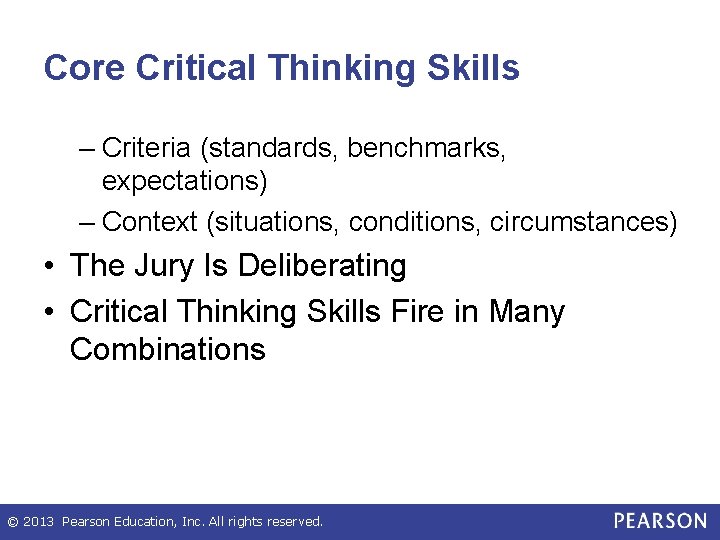 Core Critical Thinking Skills

– Criteria (standards, benchmarks, expectations)

– Context (situations, conditions, circumstances)

• The Jury Is Deliberating

• Critical Thinking Skills Fire in Many Combinations

© 2013 Pearson Education, Inc. All rights reserved.

PEARSON